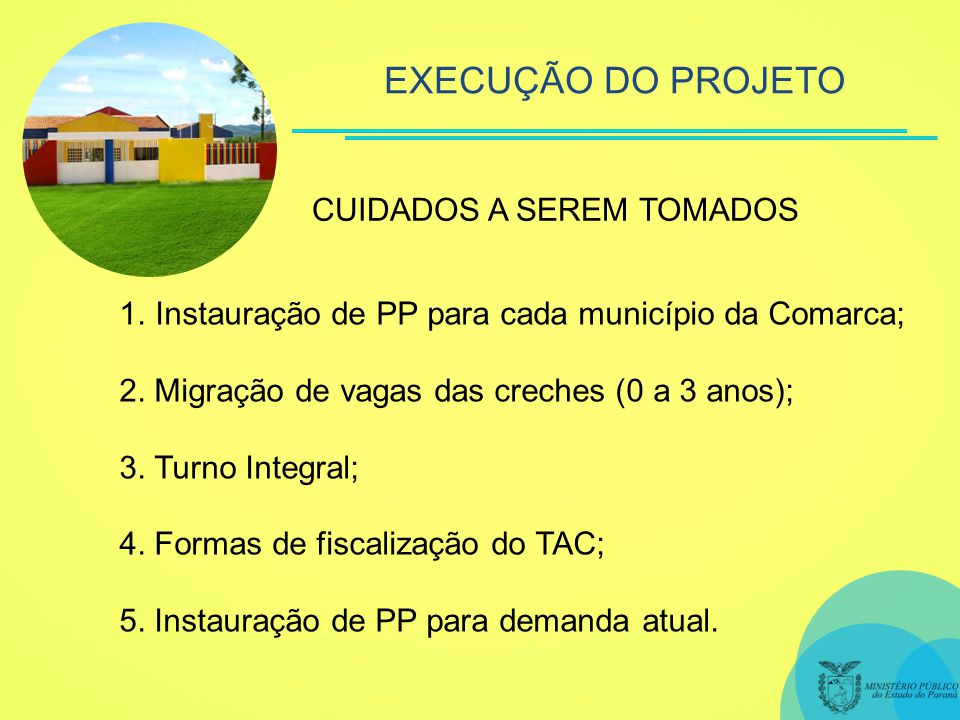 EXECUÇÃO DO PROJETO

CUIDADOS A SEREM TOMADOS

1. Instauração de PP para cada município da Comarca;

2. Migração de vagas das creches (0 a 3 anos);

3. Turno Integral;

4. Formas de fiscalização do TAC;

5. Instauração de PP para demanda atual.

MINISTÉRIO PÚBLICO do Estado do Paraná